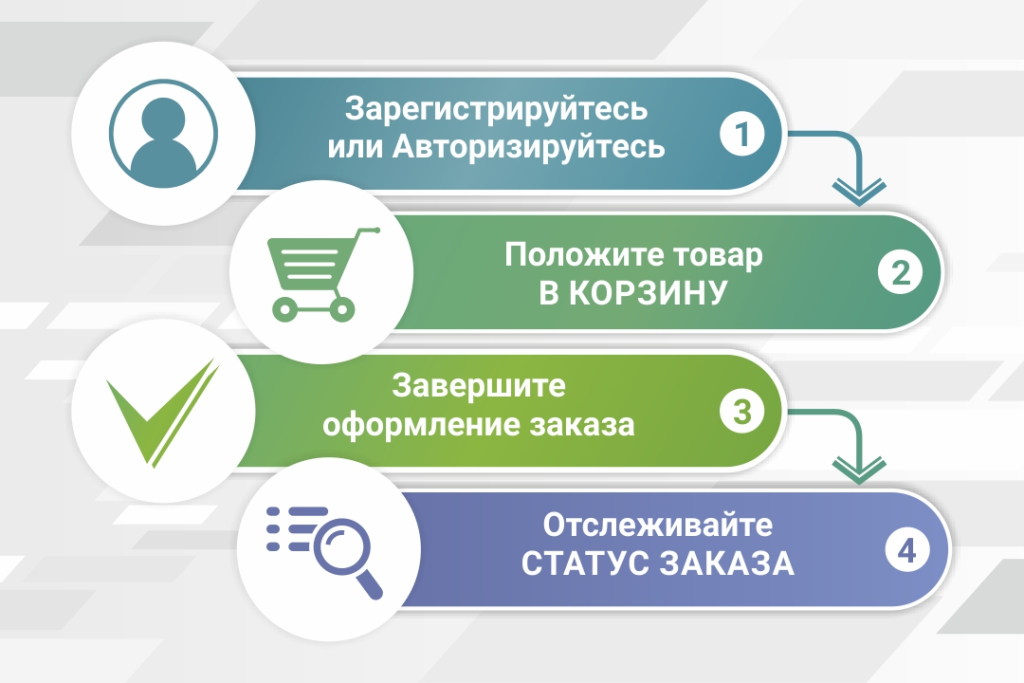 Зарегистрируйтесь или Авторизируйтесь

1

Положите товар В КОРЗИНУ

2

Завершите оформление заказа

3

Отслеживайте СТАТУС ЗАКАЗА

4